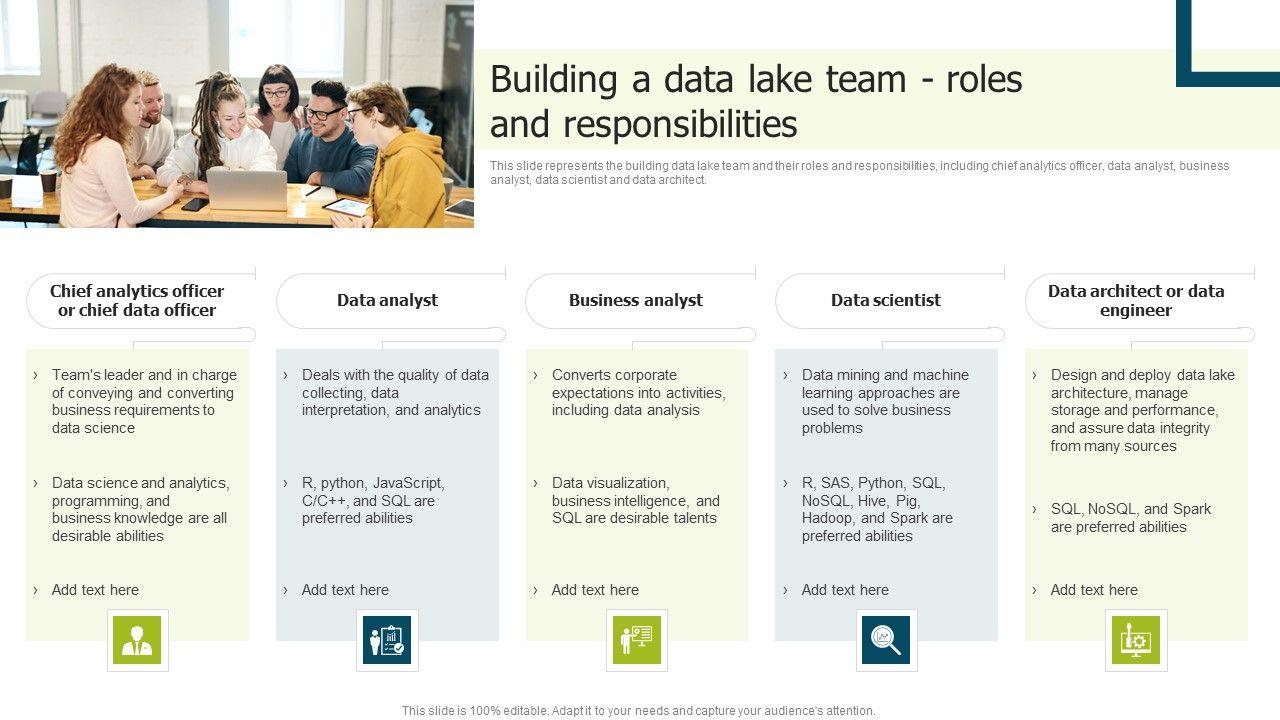 Building a data lake team - roles and responsibilities

This slide represents the building data lake team and their roles and responsibilities, including chief analytics officer, data analyst, business analyst, data scientist and data architect.

Chief analytics officer or chief data officer

› Team's leader and in charge of conveying and converting business requirements to data science

› Data science and analytics, programming, and business knowledge are all desirable abilities

› Add text here

Data analyst

› Deals with the quality of data collecting, data interpretation, and analytics

› R, python, JavaScript, C/C++, and SQL are preferred abilities

› Add text here

Business analyst

› Converts corporate expectations into activities, including data analysis

› Data visualization, business intelligence, and SQL are desirable talents

› Add text here

Data scientist

› Data mining and machine learning approaches are used to solve business problems

› R, SAS, Python, SQL, NoSQL, Hive, Pig, Hadoop, and Spark are preferred abilities

› Add text here

Data architect or data engineer

› Design and deploy data lake architecture, manage storage and performance, and assure data integrity from many sources

› SQL, NoSQL, and Spark are preferred abilities

› Add text here

This slide is 100% editable. Adapt it to your needs and capture your audience's attention.